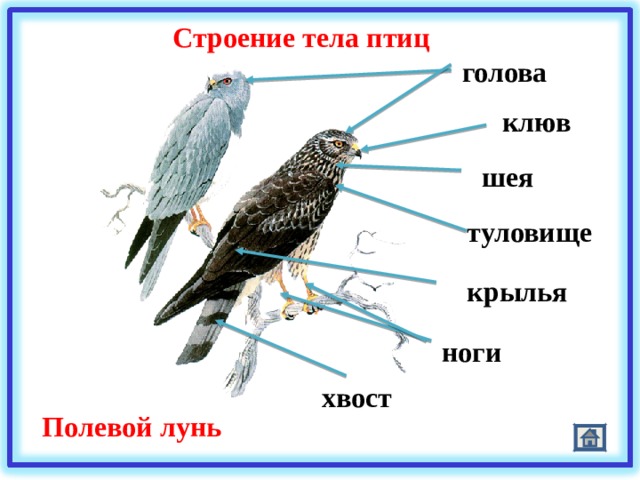 Строение тела птиц

голова

клюв

шея

туловище

крылья

ноги

хвост

Полевой лунь